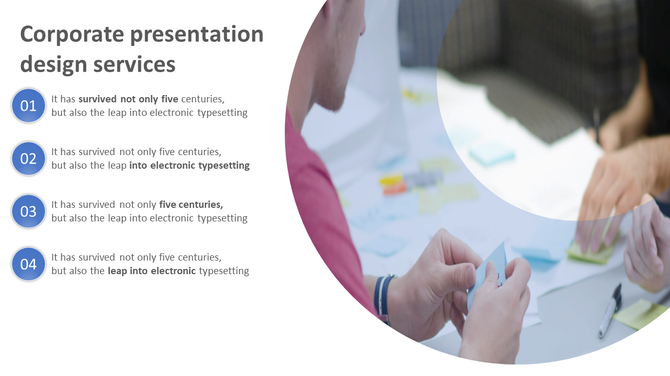 Corporate presentation design services

01
It has survived not only five centuries, but also the leap into electronic typesetting

02
It has survived not only five centuries, but also the leap into electronic typesetting

03
It has survived not only five centuries, but also the leap into electronic typesetting

04
It has survived not only five centuries, but also the leap into electronic typesetting